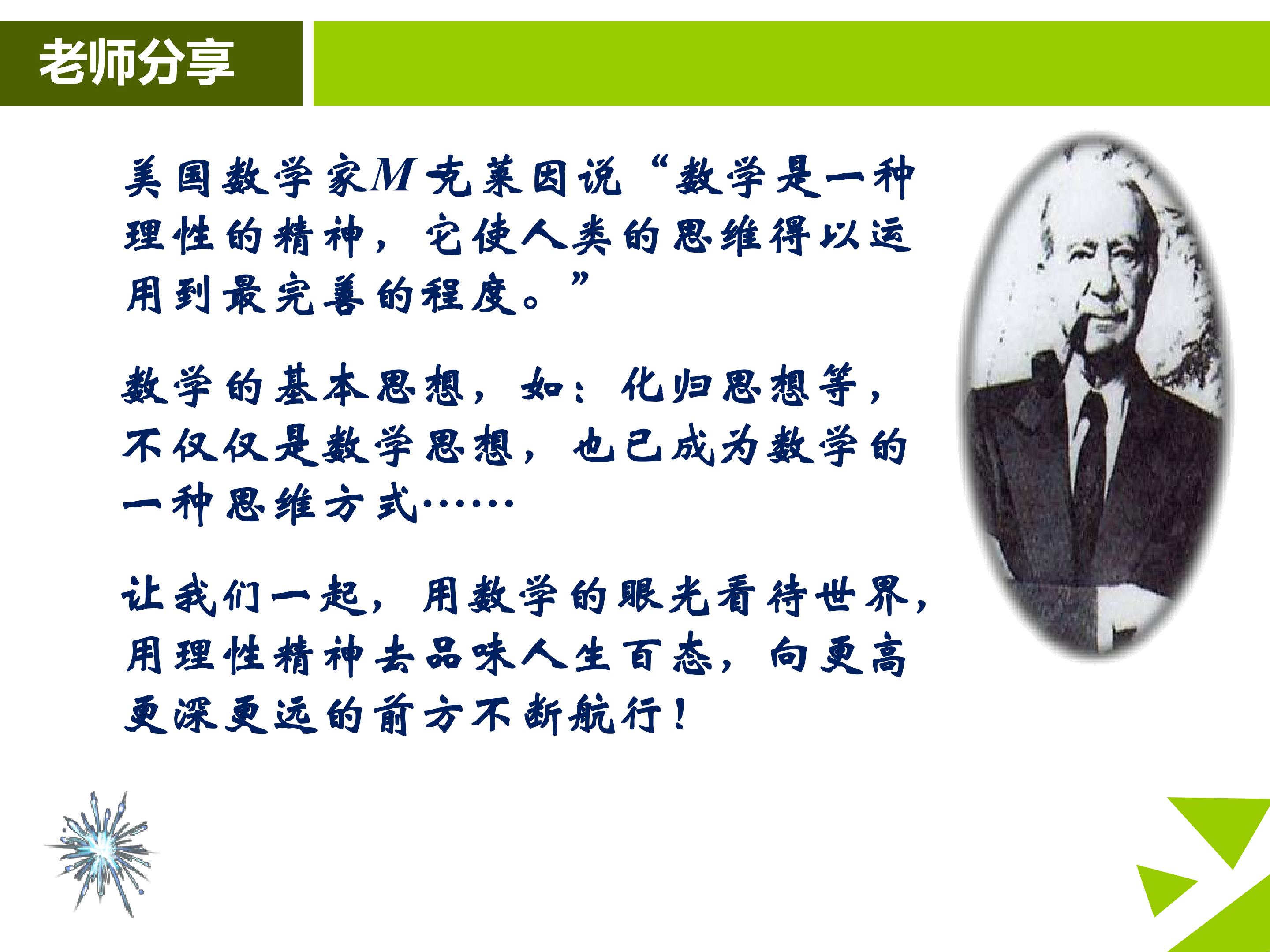 老师分享

美国数学家M克莱因说“数学是一种理性的精神，它使人类的思维得以运用到最完善的程度。”

数学的基本思想，如：化归思想等，不仅仅是数学思想，也已成为数学的一种思维方式……

让我们一起，用数学的眼光看待世界，用理性精神去品味人生百态，向更高更深更远的前方不断航行！